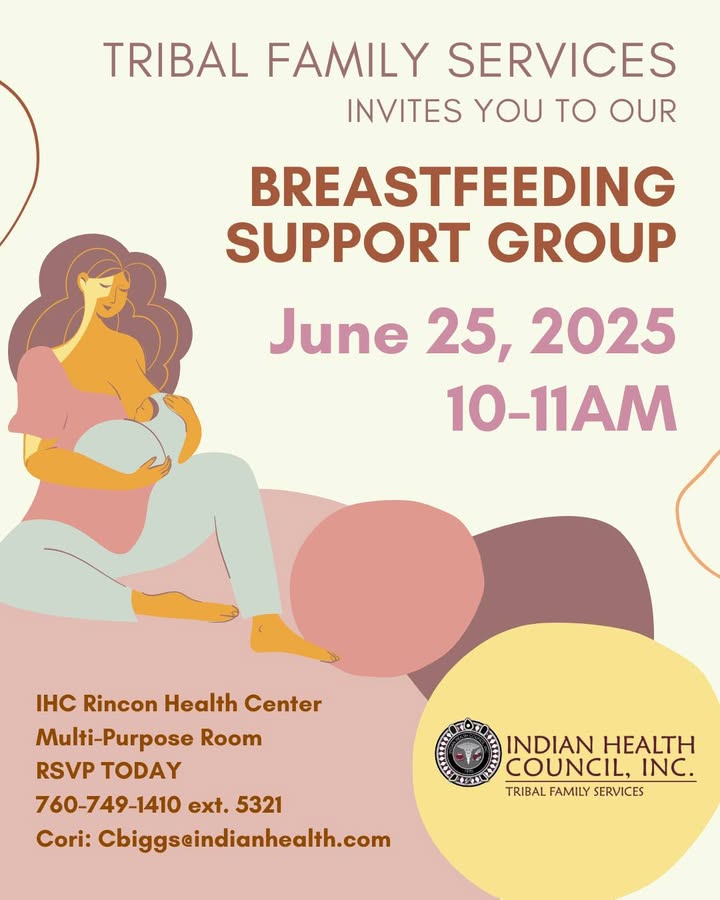 TRIBAL FAMILY SERVICES
INVITES YOU TO OUR

BREASTFEEDING SUPPORT GROUP

June 25, 2025
10-11AM

IHC Rincon Health Center
Multi-Purpose Room
RSVP TODAY
760-749-1410 ext. 5321
Cori: Cbiggs@indianhealth.com

INDIAN HEALTH COUNCIL, INC.
TRIBAL FAMILY SERVICES